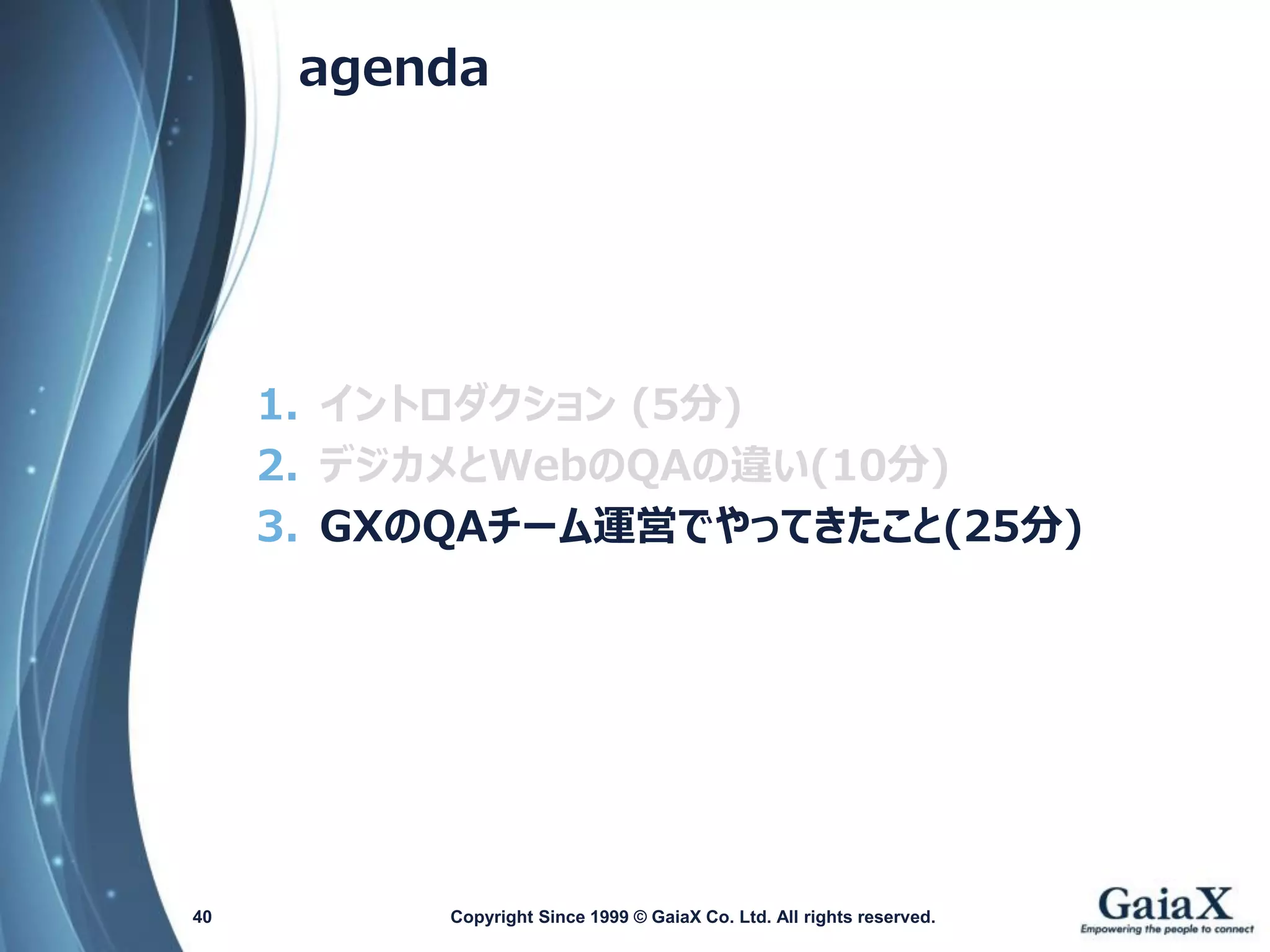 agenda

1. イントロダクション (5分)
2. デジカメとWebのQAの違い(10分)
3. GXのQAチーム運営でやってきたこと(25分)

40

Copyright Since 1999 © GaiaX Co. Ltd. All rights reserved.

GaiaX
Empowering the people to connect